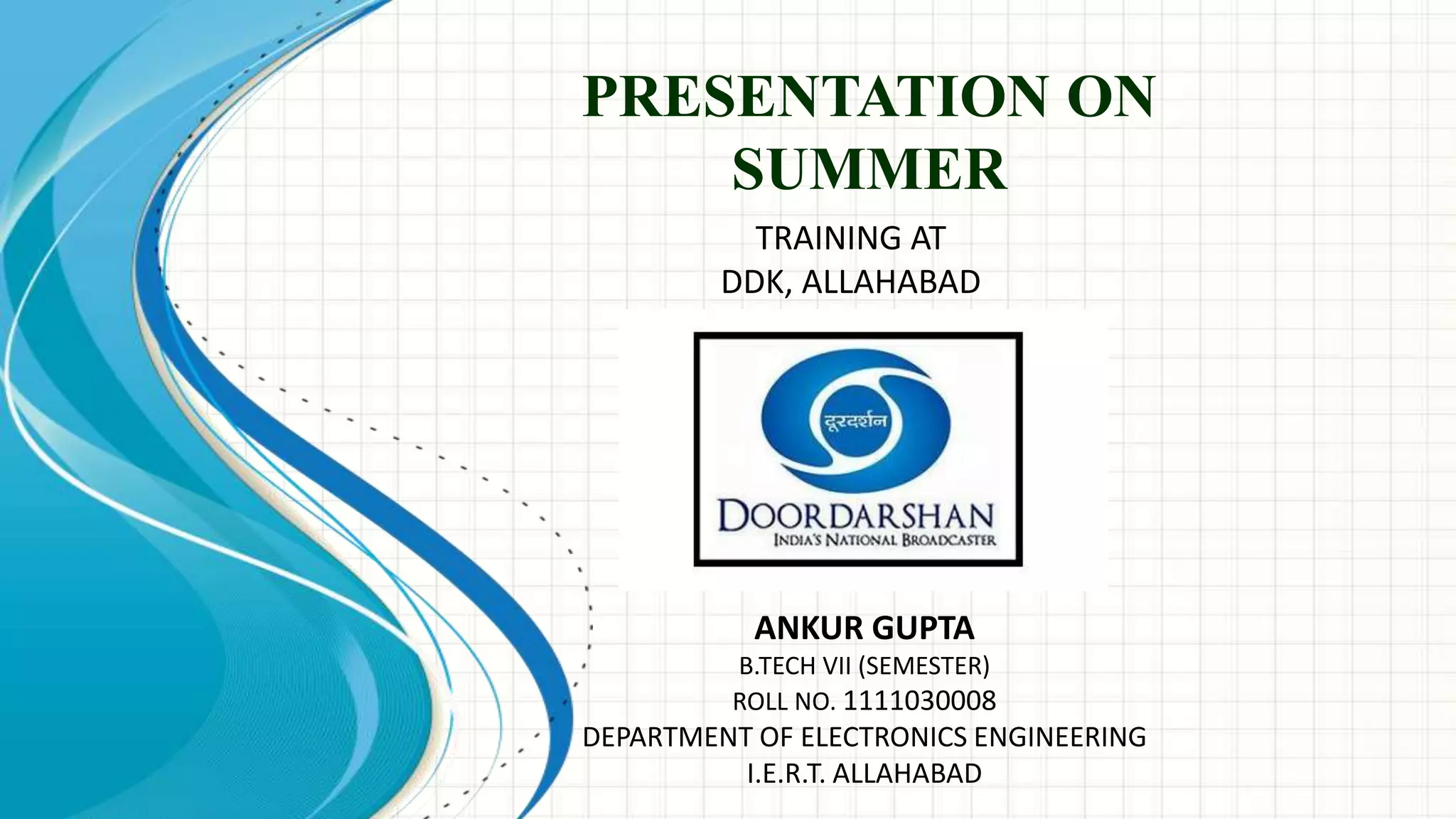 PRESENTATION ON SUMMER

TRAINING AT
DDK, ALLAHABAD

दूरदर्शन

DOORDARSHAN
INDIA'S NATIONAL BROADCASTER

ANKUR GUPTA
B.TECH VII (SEMESTER)
ROLL NO. 1111030008
DEPARTMENT OF ELECTRONICS ENGINEERING
I.E.R.T. ALLAHABAD